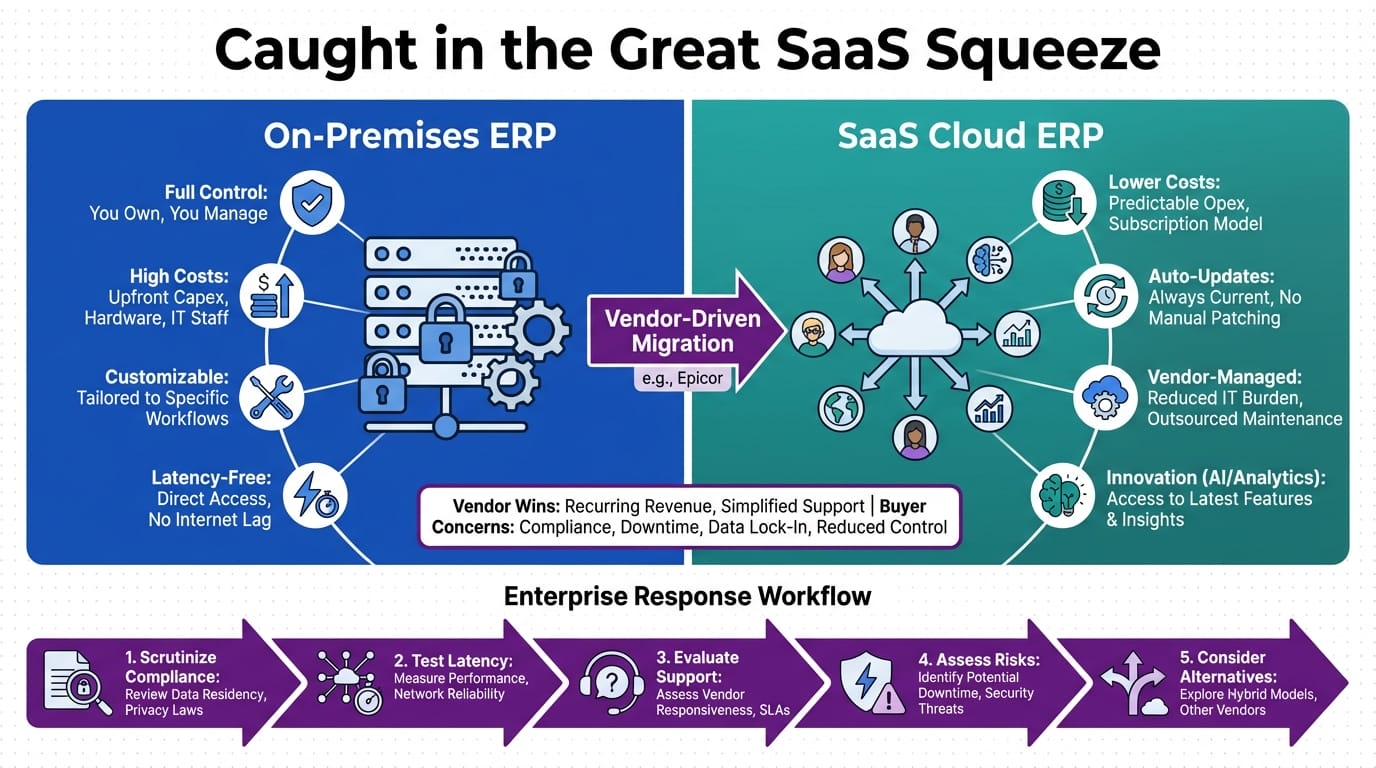 Caught in the Great SaaS Squeeze

On-Premises ERP

Full Control:
You Own, You Manage

High Costs:
Upfront Capex, Hardware, IT Staff

Customizable:
Tailored to Specific Workflows

Latency-Free:
Direct Access, No Internet Lag

Vendor-Driven Migration

e.g., Epicor

SaaS Cloud ERP

Lower Costs:
Predictable Opex, Subscription Model

Auto-Updates:
Always Current, No Manual Patching

Vendor-Managed:
Reduced IT Burden, Outsourced Maintenance

Innovation (AI/Analytics):
Access to Latest Features & Insights

Vendor Wins: Recurring Revenue, Simplified Support | Buyer Concerns: Compliance, Downtime, Data Lock-In, Reduced Control

Enterprise Response Workflow

1. Scrutinize Compliance:
Review Data Residency, Privacy Laws

2. Test Latency:
Measure Performance, Network Reliability

3. Evaluate Support:
Assess Vendor Responsiveness, SLAs

4. Assess Risks:
Identify Potential Downtime, Security Threats

5. Consider Alternatives:
Explore Hybrid Models, Other Vendors